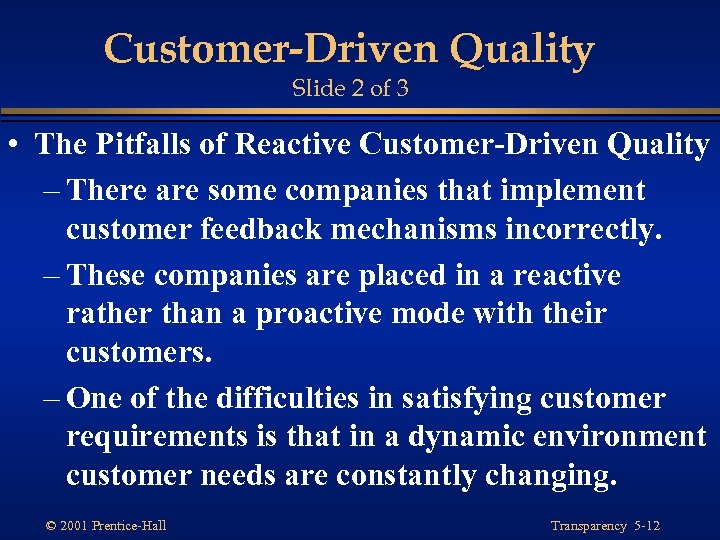 Customer-Driven Quality
Slide 2 of 3

• The Pitfalls of Reactive Customer-Driven Quality
– There are some companies that implement customer feedback mechanisms incorrectly.
– These companies are placed in a reactive rather than a proactive mode with their customers.
– One of the difficulties in satisfying customer requirements is that in a dynamic environment customer needs are constantly changing.

© 2001 Prentice-Hall

Transparency 5-12